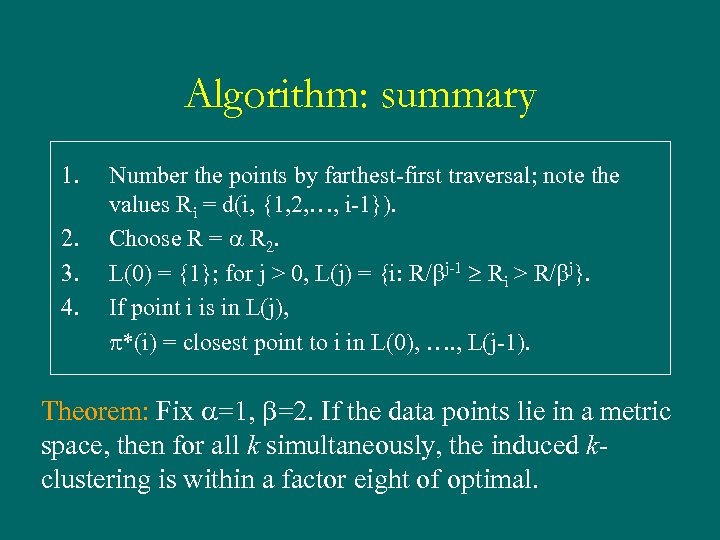 Algorithm: summary

1. Number the points by farthest-first traversal; note the values $R_i = d(i, \{1,2,\ldots, i-1\})$.
2. Choose $R = \alpha R_2$.
3. $L(0) = \{1\}$; for $j > 0$, $L(j) = \{i: R/\beta^{j-1} \geq R_i > R/\beta^j\}$.
4. If point i is in L(j),
$\pi^*(i)$ = closest point to i in L(0), …., L(j-1).

Theorem: Fix $\alpha=1$, $\beta=2$. If the data points lie in a metric space, then for all $k$ simultaneously, the induced $k$-clustering is within a factor eight of optimal.